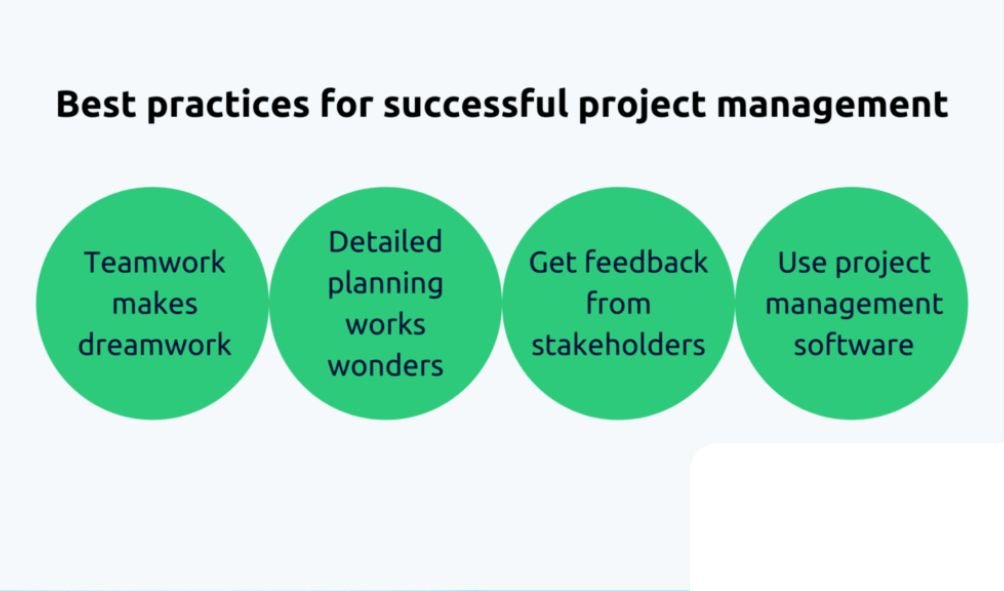 Best practices for successful project management

Teamwork makes dreamwork

Detailed planning works wonders

Get feedback from stakeholders

Use project management software